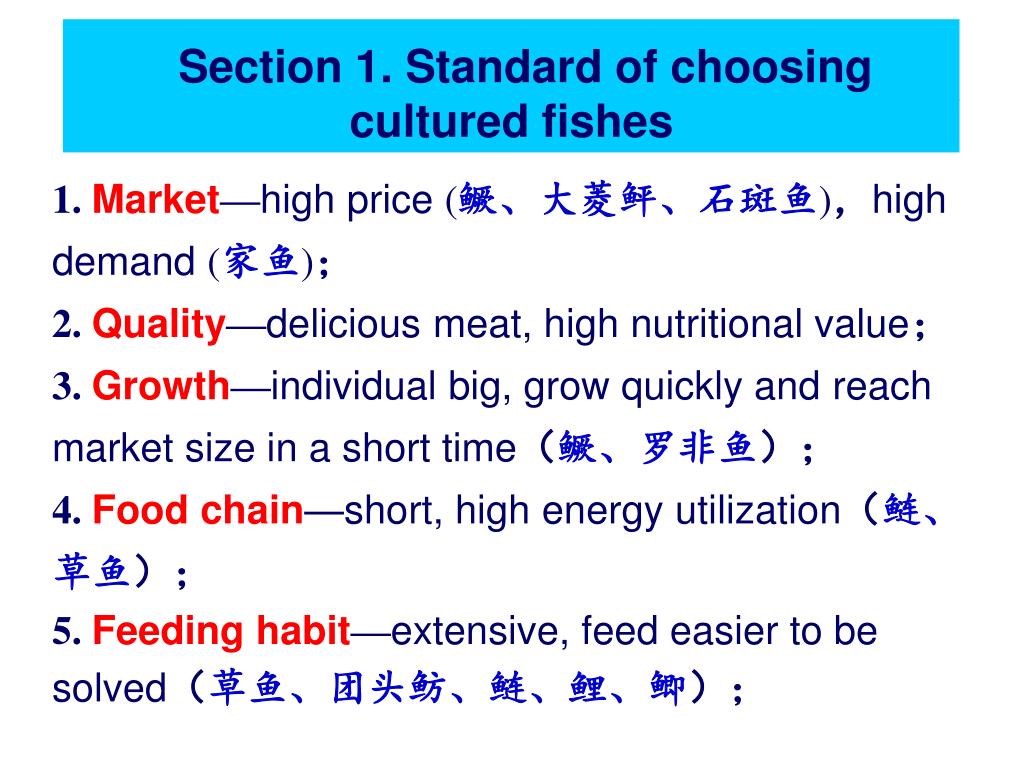 Section 1. Standard of choosing cultured fishes

1. Market—high price (鳜、大菱鲆、石斑鱼)，high demand (家鱼)；

2. Quality—delicious meat, high nutritional value；

3. Growth—individual big, grow quickly and reach market size in a short time（鳜、罗非鱼）；

4. Food chain—short, high energy utilization（鲢、草鱼）；

5. Feeding habit—extensive, feed easier to be solved（草鱼、团头鲂、鲢、鲤、鲫）；